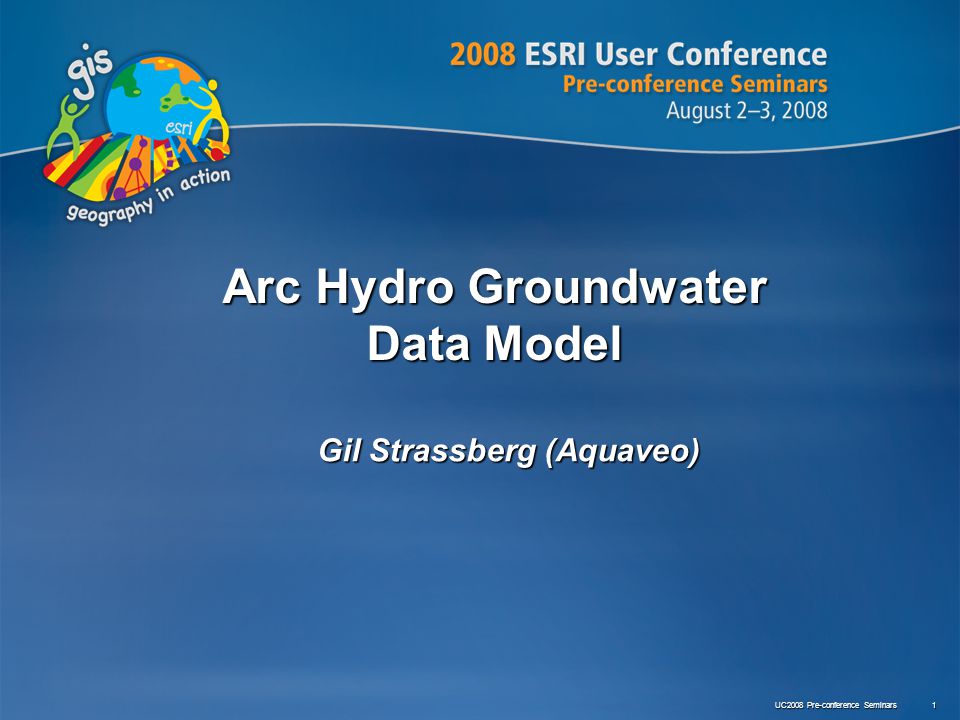 gis
esri
geography in action

2008 ESRI User Conference
Pre-conference Seminars
August 2–3, 2008

Arc Hydro Groundwater Data Model

Gil Strassberg (Aquaveo)

UC2008 Pre-conference Seminars 1